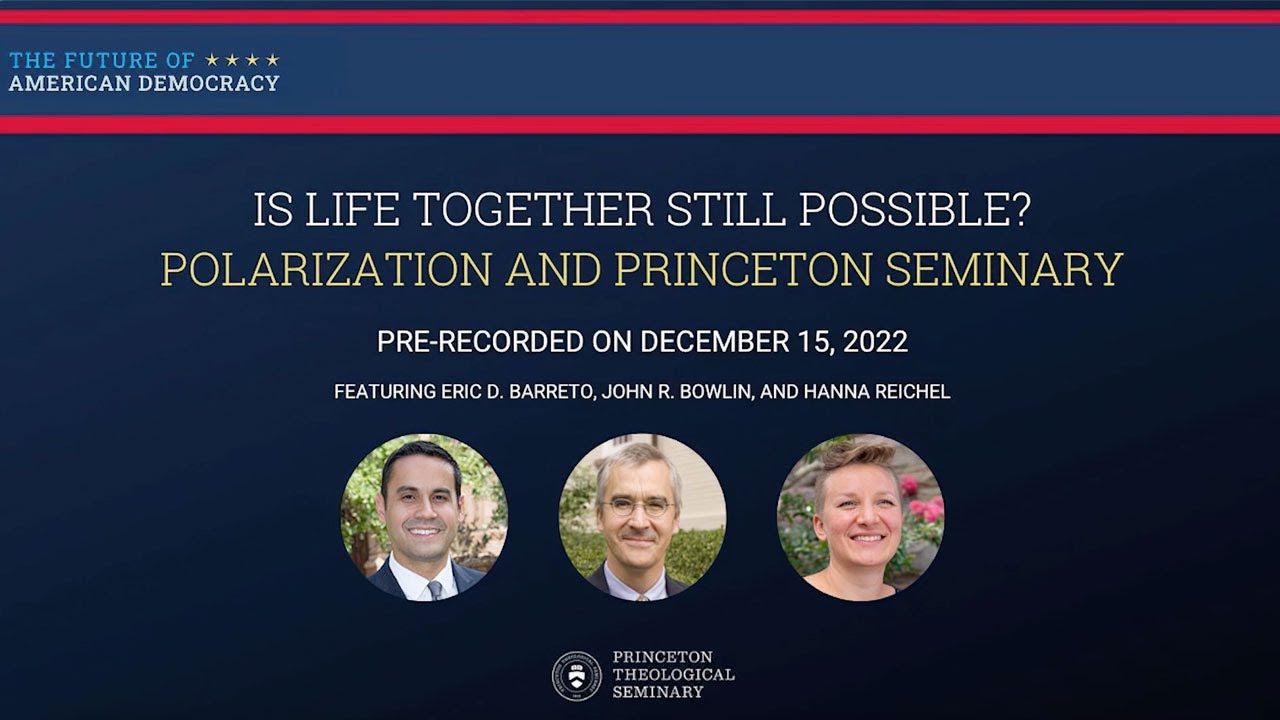 THE FUTURE OF ★★★★
AMERICAN DEMOCRACY

IS LIFE TOGETHER STILL POSSIBLE?
POLARIZATION AND PRINCETON SEMINARY

PRE-RECORDED ON DECEMBER 15, 2022

FEATURING ERIC D. BARRETO, JOHN R. BOWLIN, AND HANNA REICHEL

PRINCETON
THEOLOGICAL
SEMINARY